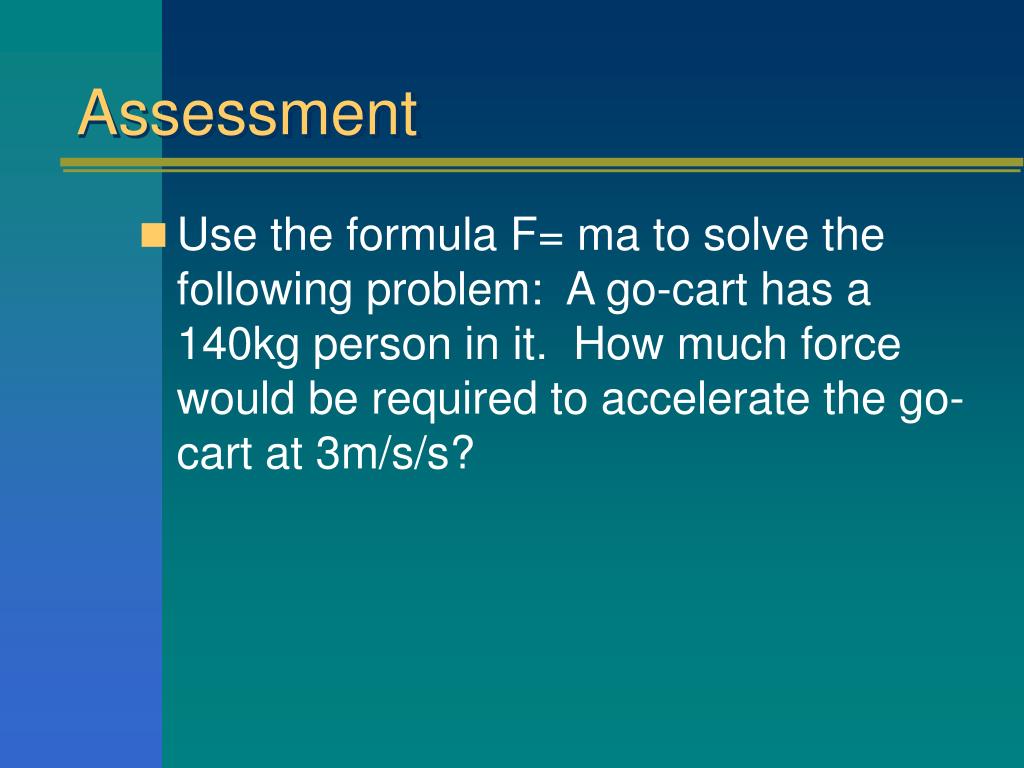 Assessment

Use the formula F= ma to solve the following problem:  A go-cart has a 140kg person in it.  How much force would be required to accelerate the go-cart at 3m/s/s?